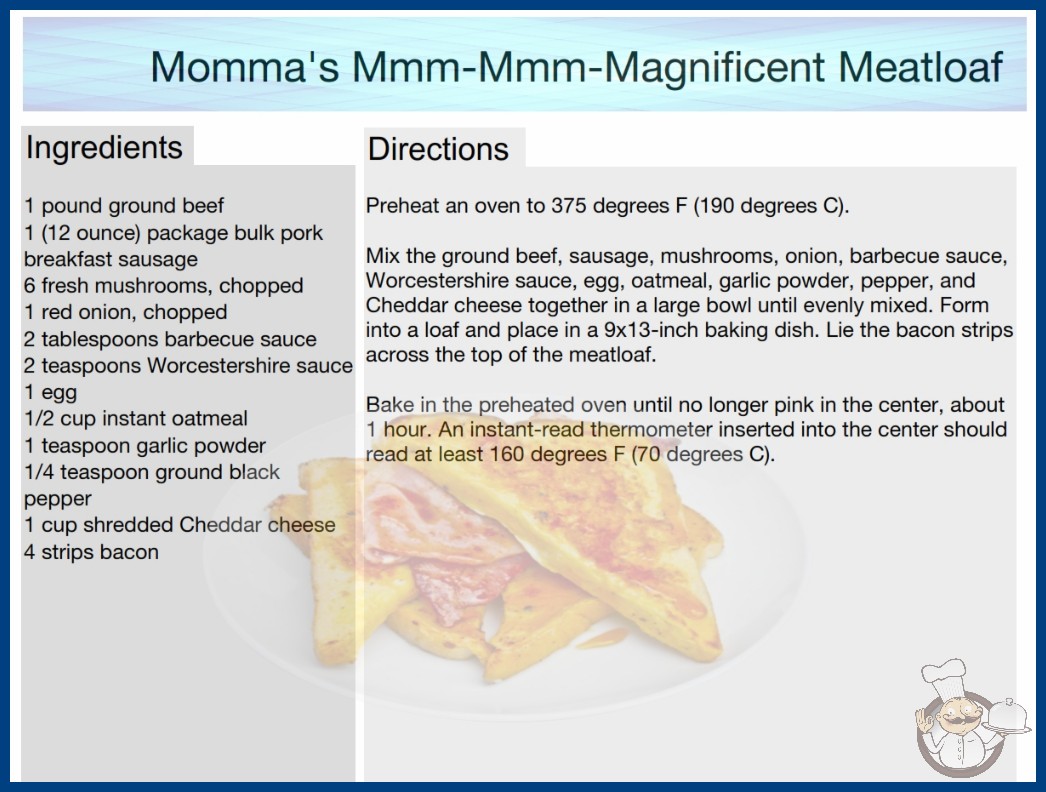 Momma's Mmm-Mmm-Magnificent Meatloaf

Ingredients

1 pound ground beef
1 (12 ounce) package bulk pork breakfast sausage
6 fresh mushrooms, chopped
1 red onion, chopped
2 tablespoons barbecue sauce
2 teaspoons Worcestershire sauce
1 egg
1/2 cup instant oatmeal
1 teaspoon garlic powder
1/4 teaspoon ground black pepper
1 cup shredded Cheddar cheese
4 strips bacon

Directions

Preheat an oven to 375 degrees F (190 degrees C).

Mix the ground beef, sausage, mushrooms, onion, barbecue sauce, Worcestershire sauce, egg, oatmeal, garlic powder, pepper, and Cheddar cheese together in a large bowl until evenly mixed. Form into a loaf and place in a 9x13-inch baking dish. Lie the bacon strips across the top of the meatloaf.

Bake in the preheated oven until no longer pink in the center, about 1 hour. An instant-read thermometer inserted into the center should read at least 160 degrees F (70 degrees C).